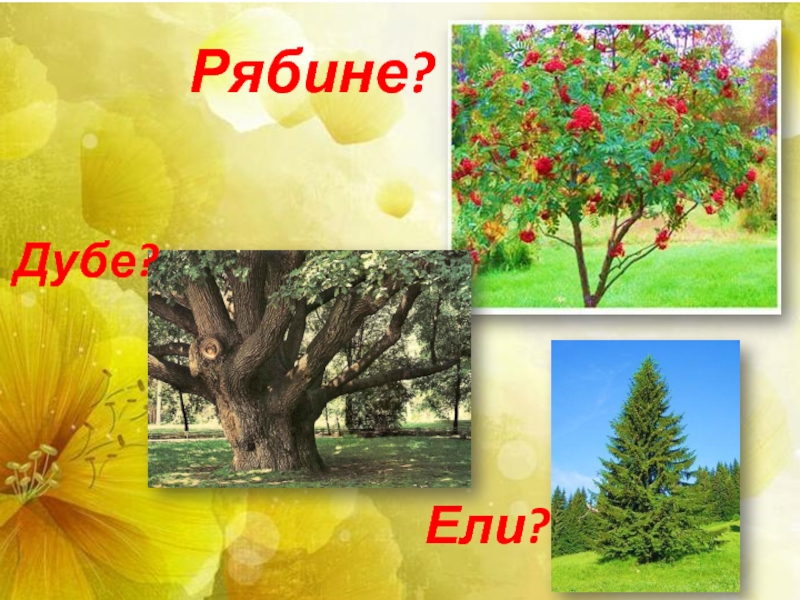 Рябине?

Дубе?

Ели?